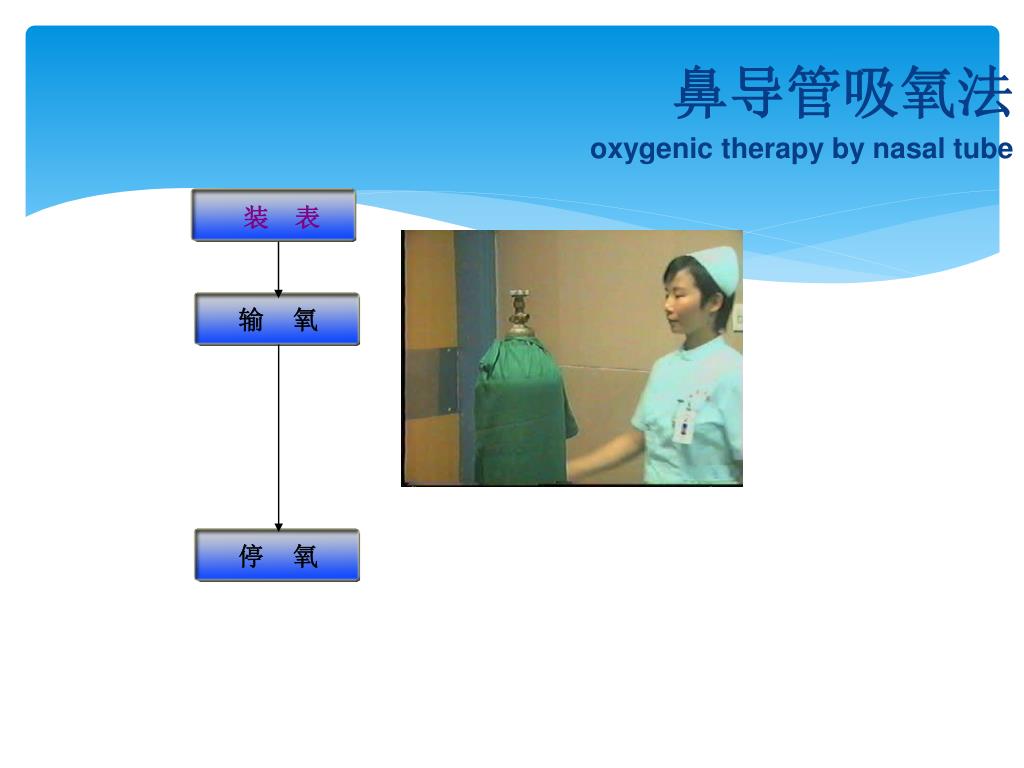 鼻导管吸氧法
oxygenic therapy by nasal tube

装　表

输　氧

停　氧